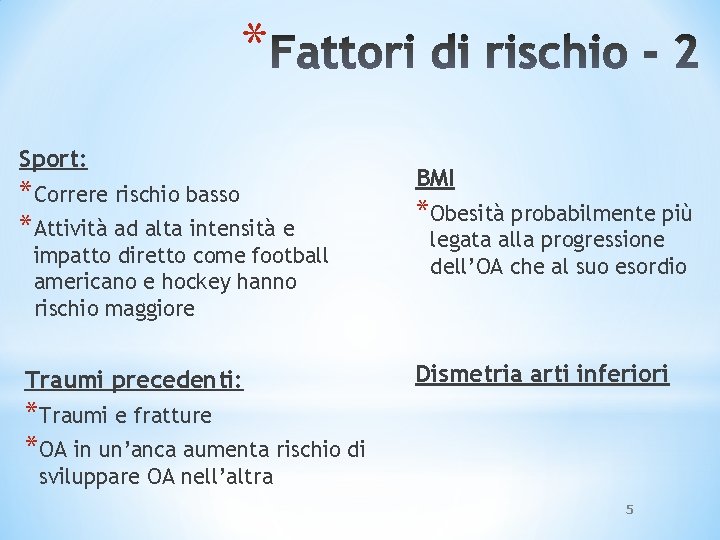 *Fattori di rischio - 2

Sport:

*Correre rischio basso

*Attività ad alta intensità e impatto diretto come football americano e hockey hanno rischio maggiore

Traumi precedenti:

*Traumi e fratture

*OA in un'anca aumenta rischio di sviluppare OA nell'altra

BMI

*Obesità probabilmente più legata alla progressione dell'OA che al suo esordio

Dismetria arti inferiori

5